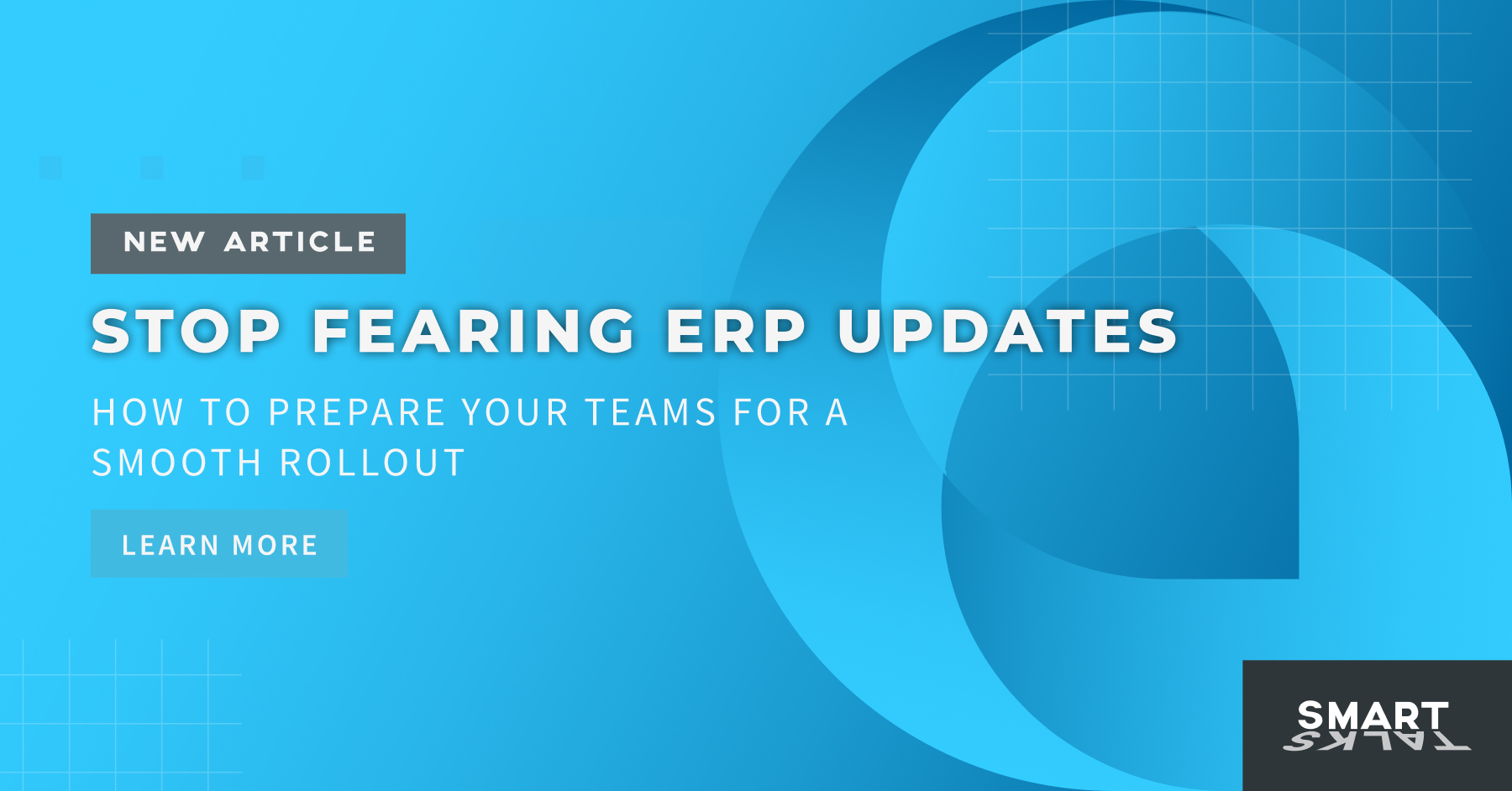 NEW ARTICLE

STOP FEARING ERP UPDATES

HOW TO PREPARE YOUR TEAMS FOR A SMOOTH ROLLOUT

LEARN MORE

SMART TALKS